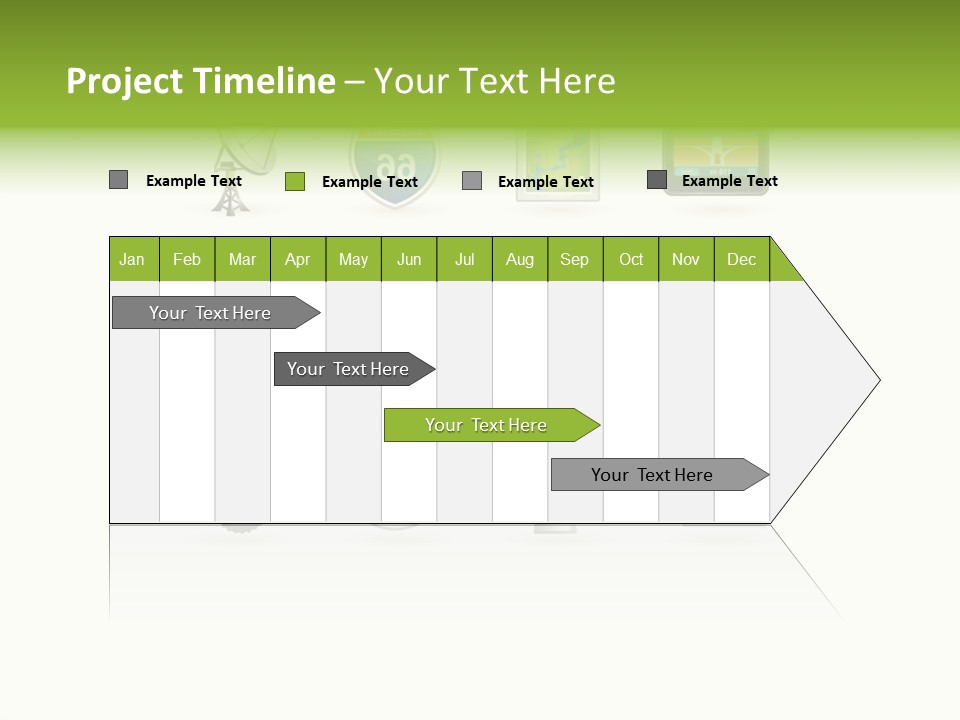 Project Timeline – Your Text Here

Example Text
Example Text
Example Text
Example Text

| Jan | Feb | Mar | Apr | May | Jun | Jul | Aug | Sep | Oct | Nov | Dec |
|---|---|---|---|---|---|---|---|---|---|---|---|

Your Text Here
Your Text Here
Your Text Here
Your Text Here